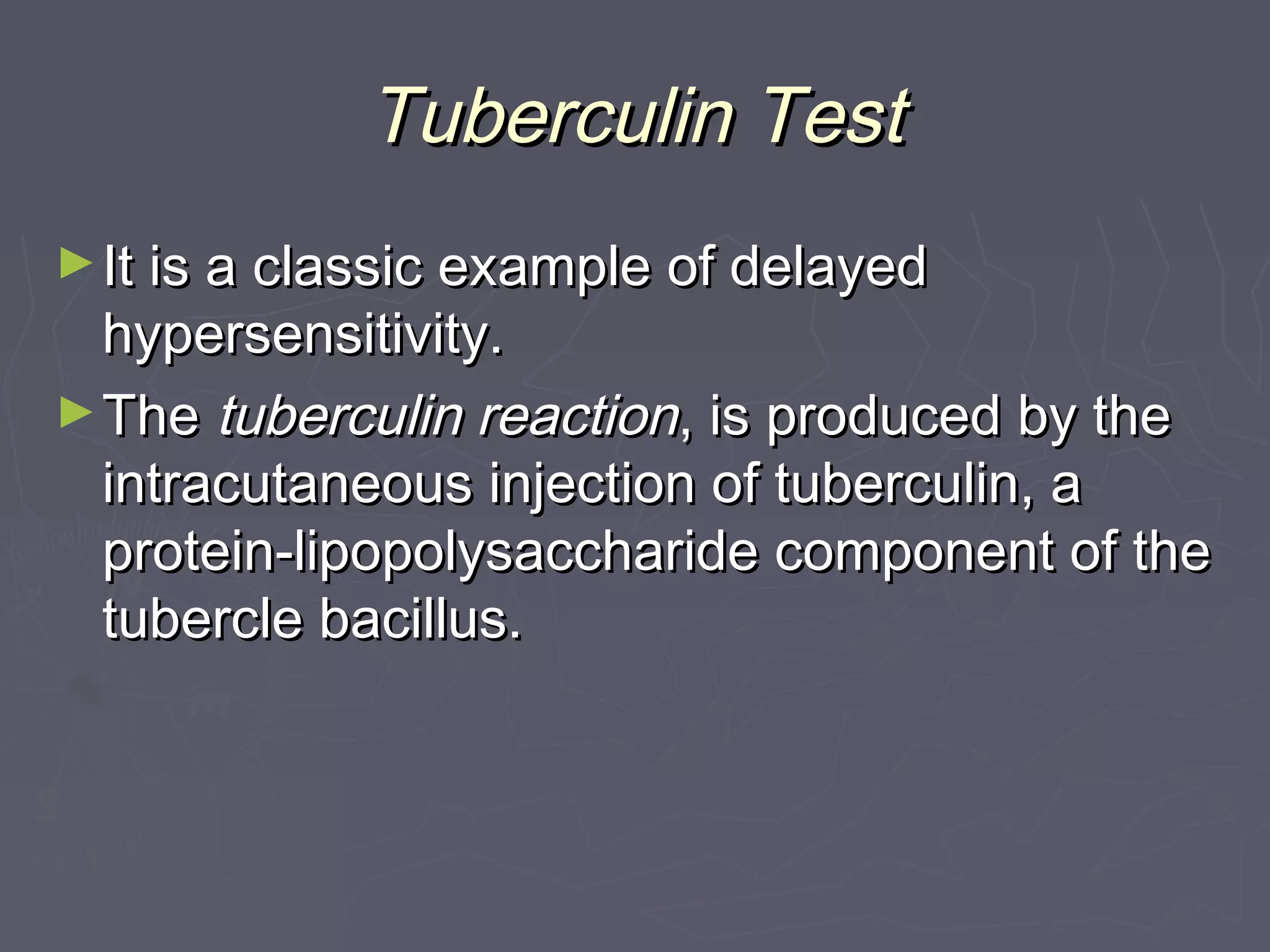 Tuberculin Test

► It is a classic example of delayed hypersensitivity.

► The tuberculin reaction, is produced by the intracutaneous injection of tuberculin, a protein-lipopolysaccharide component of the tubercle bacillus.